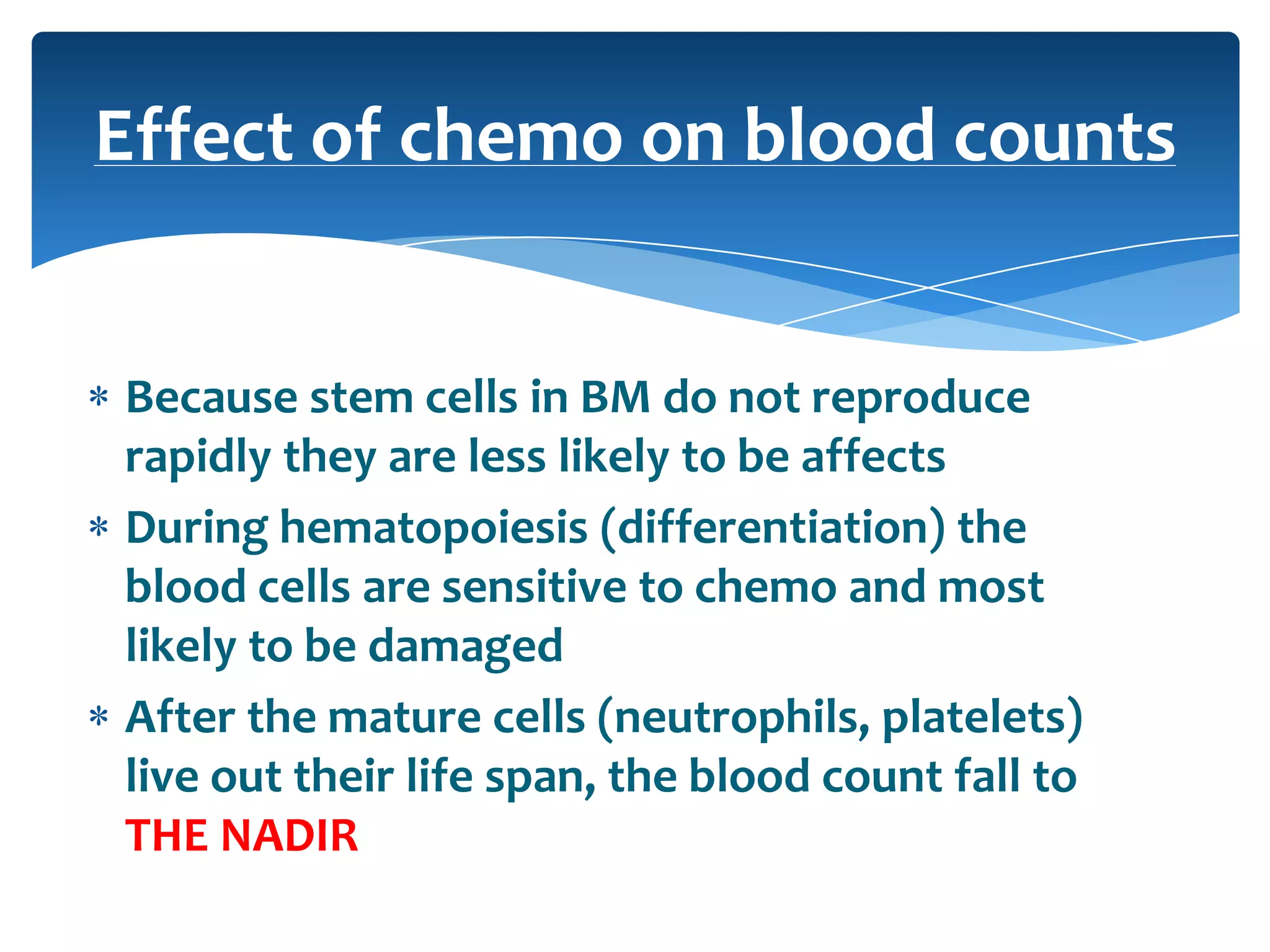 Effect of chemo on blood counts

* Because stem cells in BM do not reproduce rapidly they are less likely to be affects
* During hematopoiesis (differentiation) the blood cells are sensitive to chemo and most likely to be damaged
* After the mature cells (neutrophils, platelets) live out their life span, the blood count fall to THE NADIR